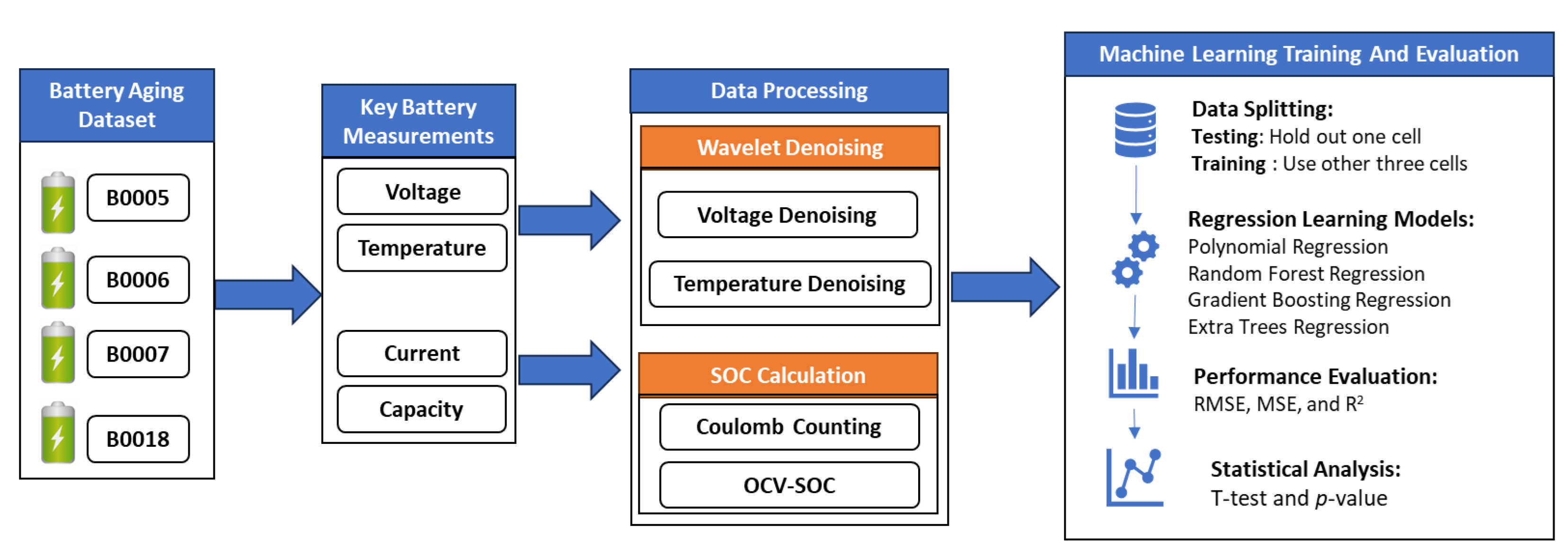 Battery Aging Dataset

B0005

B0006

B0007

B0018

Key Battery Measurements

Voltage

Temperature

Current

Capacity

Data Processing

Wavelet Denoising

Voltage Denoising

Temperature Denoising

SOC Calculation

Coulomb Counting

OCV-SOC

Machine Learning Training And Evaluation

Data Splitting:
Testing: Hold out one cell
Training : Use other three cells

Regression Learning Models:
Polynomial Regression
Random Forest Regression
Gradient Boosting Regression
Extra Trees Regression

Performance Evaluation:
RMSE, MSE, and $R^2$

Statistical Analysis:
T-test and $p$-value